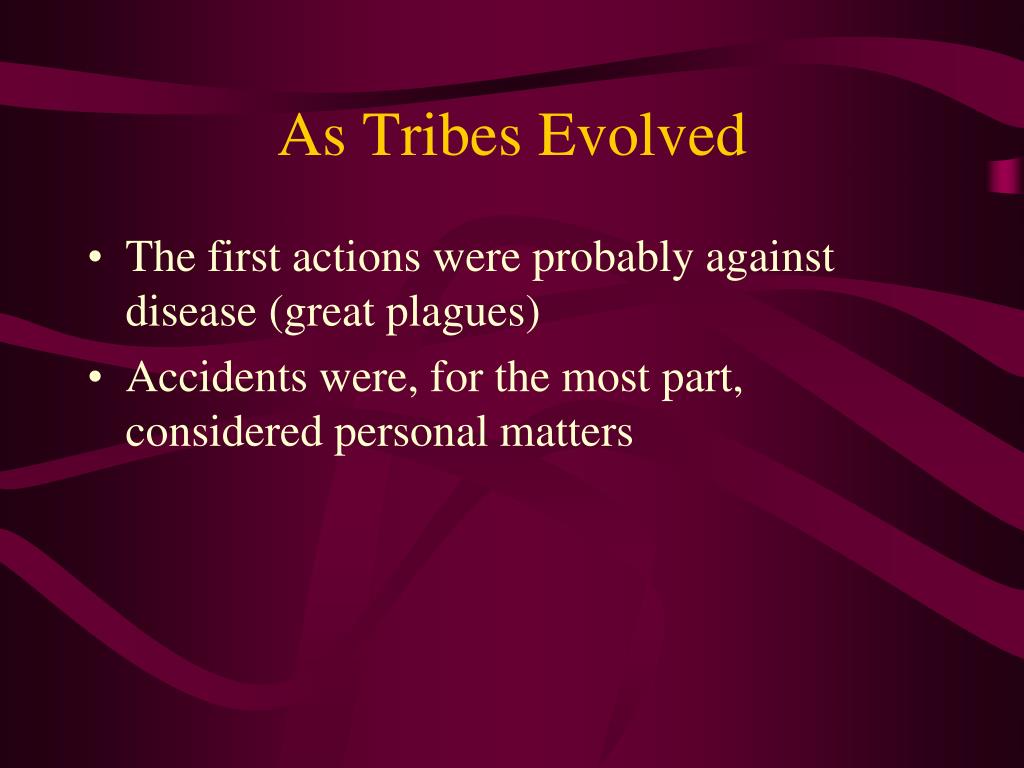 As Tribes Evolved

• The first actions were probably against disease (great plagues)
• Accidents were, for the most part, considered personal matters